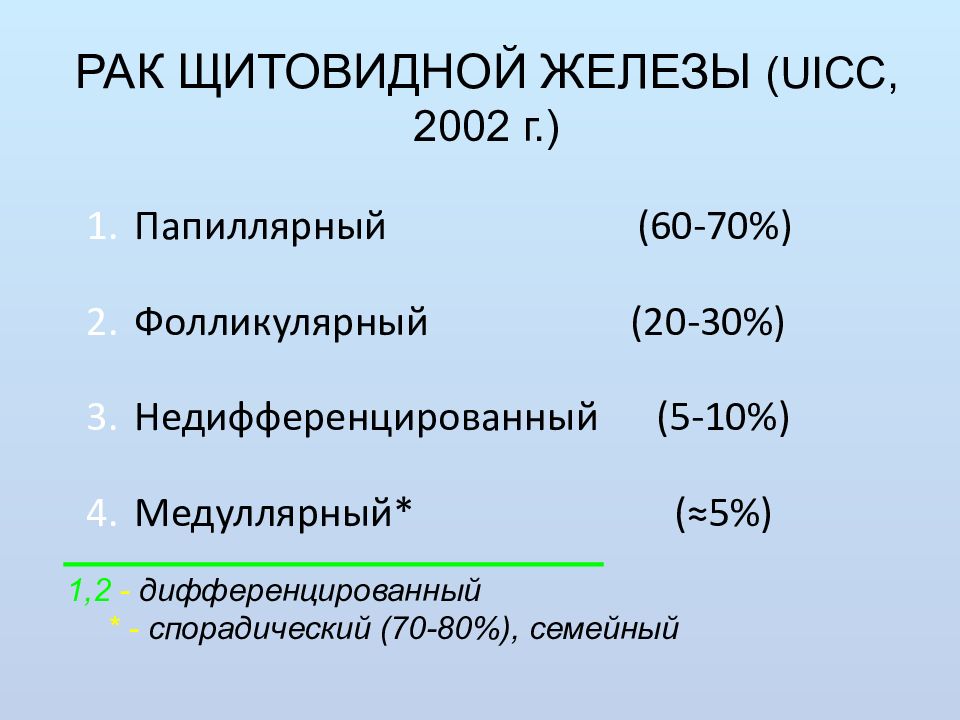 РАК ЩИТОВИДНОЙ ЖЕЛЕЗЫ (UICC, 2002 г.)

1. Папиллярный (60-70%)

2. Фолликулярный (20-30%)

3. Недифференцированный (5-10%)

4. Медуллярный* (≈5%)

1,2 - дифференцированный
* - спорадический (70-80%), семейный